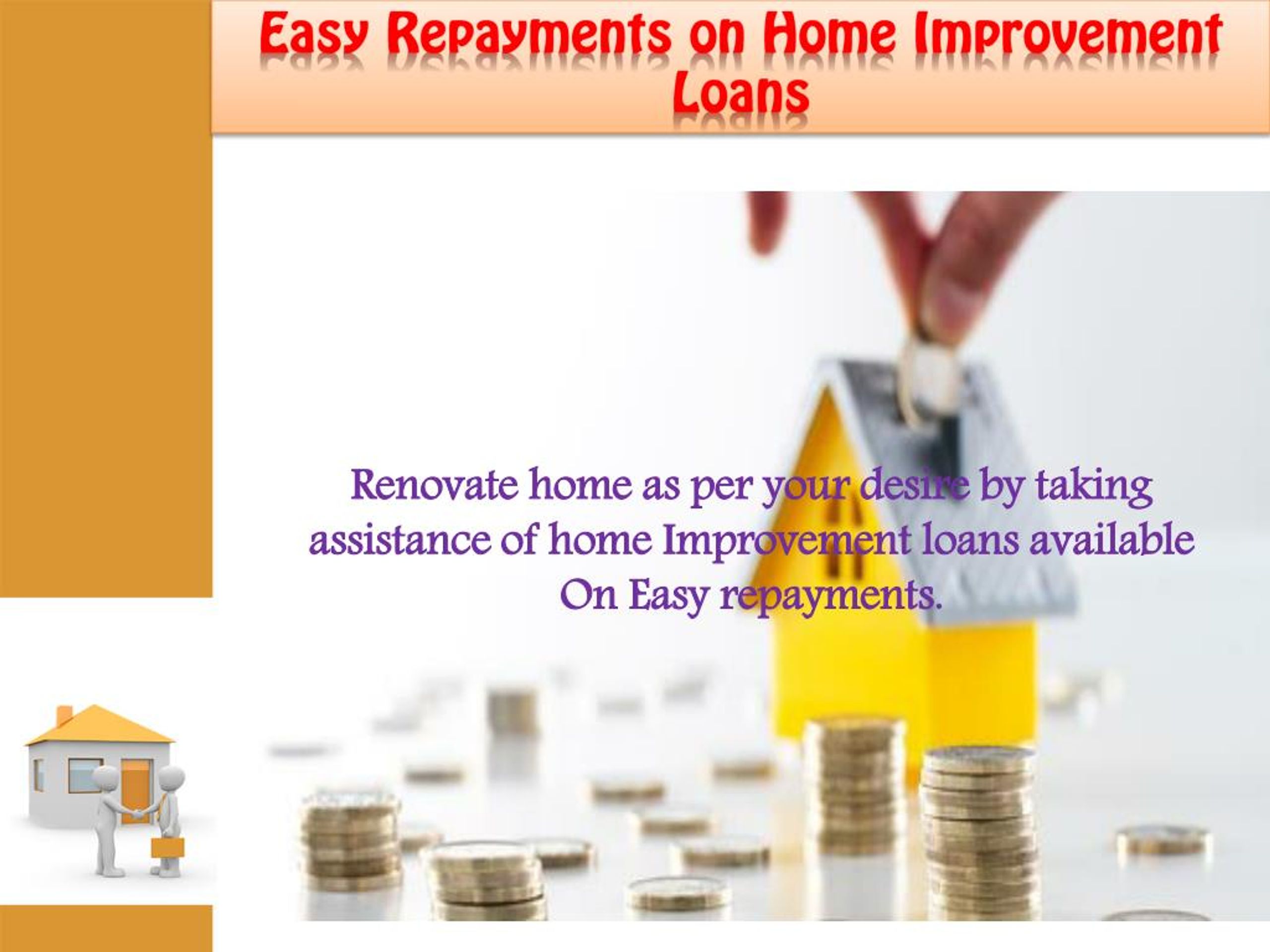 Easy Repayments on Home Improvement Loans

Renovate home as per your desire by taking assistance of home Improvement loans available On Easy repayments.